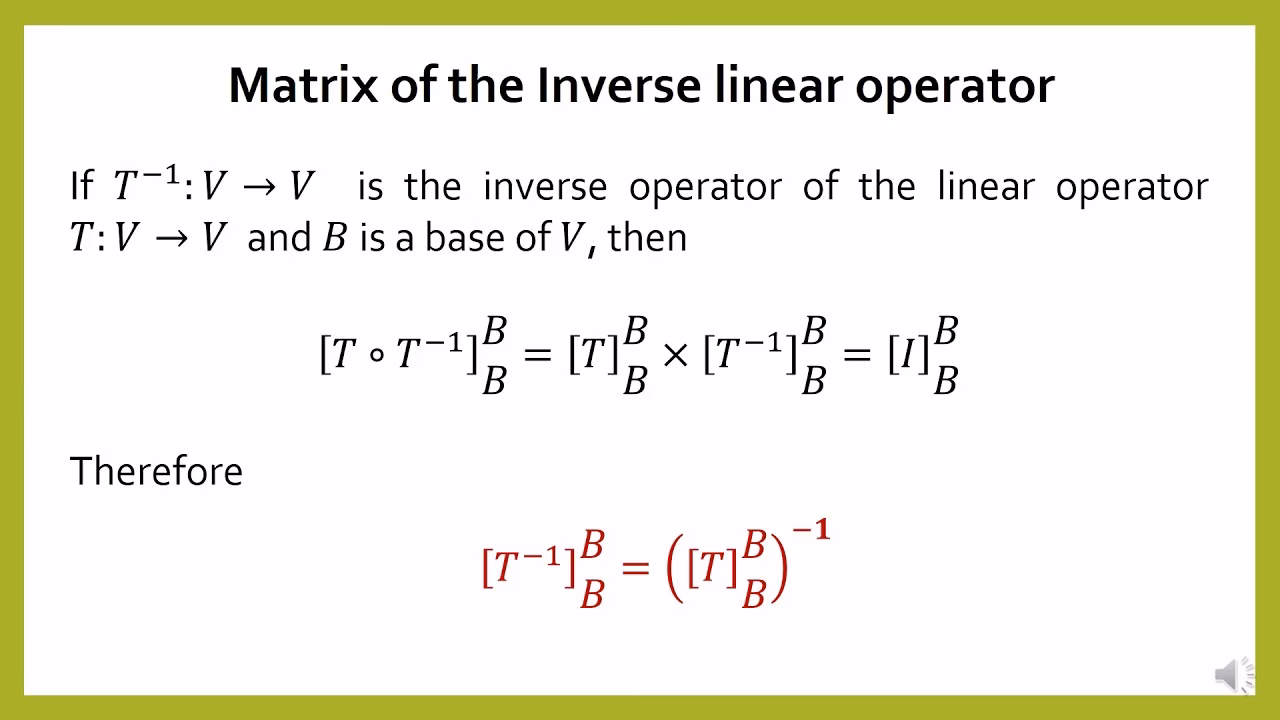 Matrix of the Inverse linear operator

If $T^{-1}: V \to V$ is the inverse operator of the linear operator $T: V \to V$ and $B$ is a base of $V$, then

$[T \circ T^{-1}]_B^B = [T]_B^B \times [T^{-1}]_B^B = [I]_B^B$

Therefore

$[T^{-1}]_B^B = \left([T]_B^B\right)^{-1}$